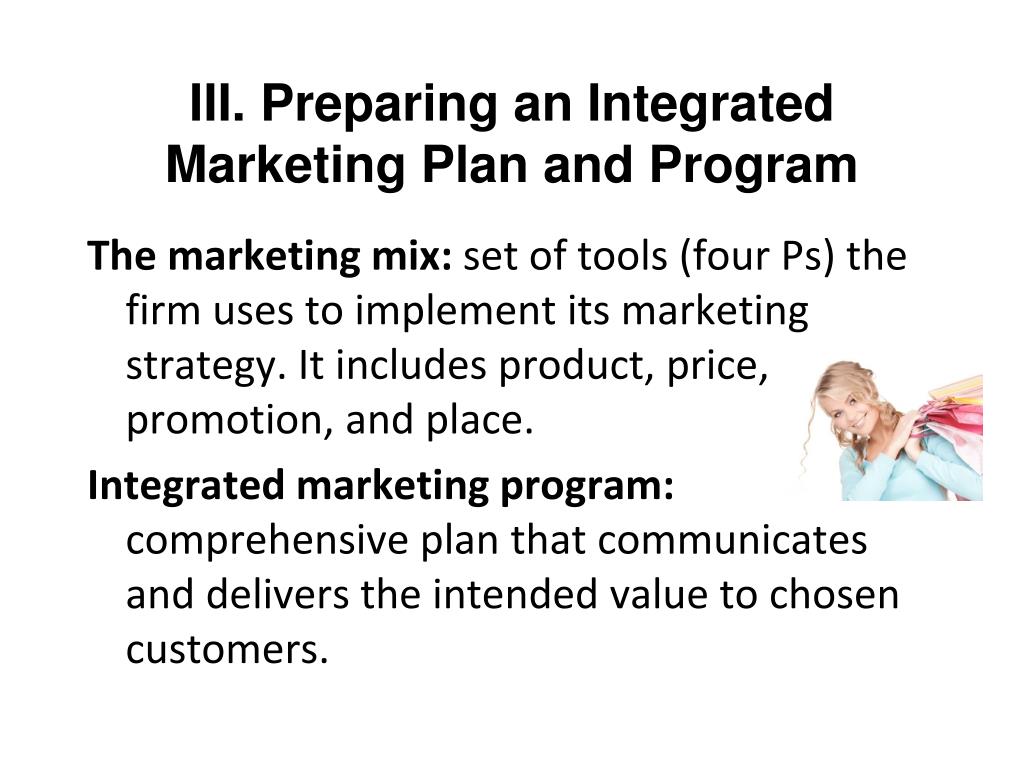 III. Preparing an Integrated Marketing Plan and Program

The marketing mix: set of tools (four Ps) the firm uses to implement its marketing strategy. It includes product, price, promotion, and place.

Integrated marketing program: comprehensive plan that communicates and delivers the intended value to chosen customers.